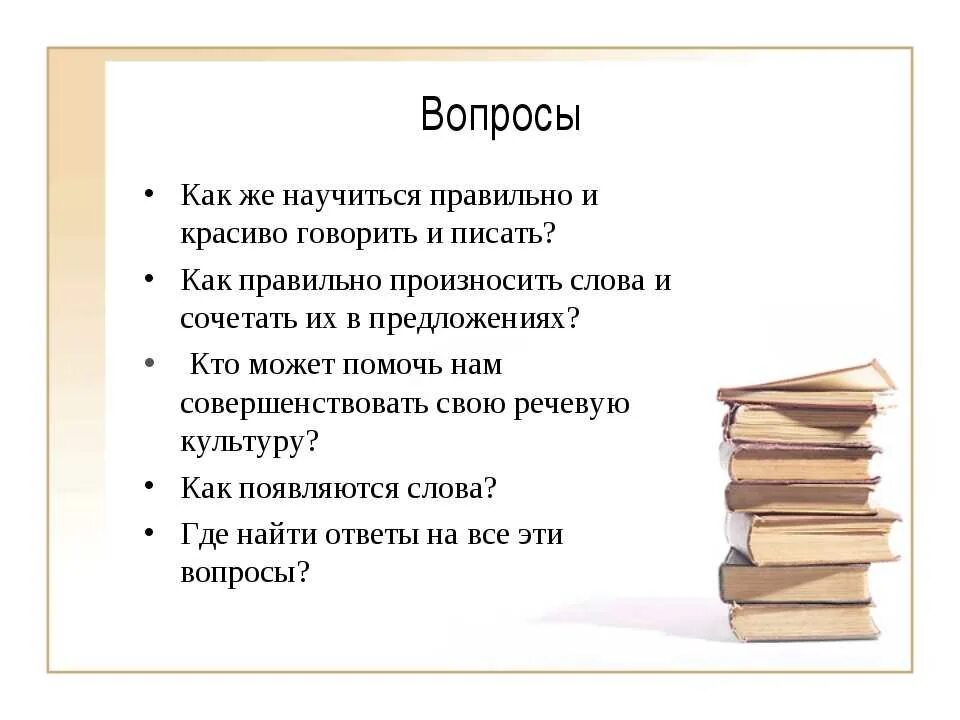 Вопросы

• Как же научиться правильно и красиво говорить и писать?
• Как правильно произносить слова и сочетать их в предложениях?
• Кто может помочь нам совершенствовать свою речевую культуру?
• Как появляются слова?
• Где найти ответы на все эти вопросы?